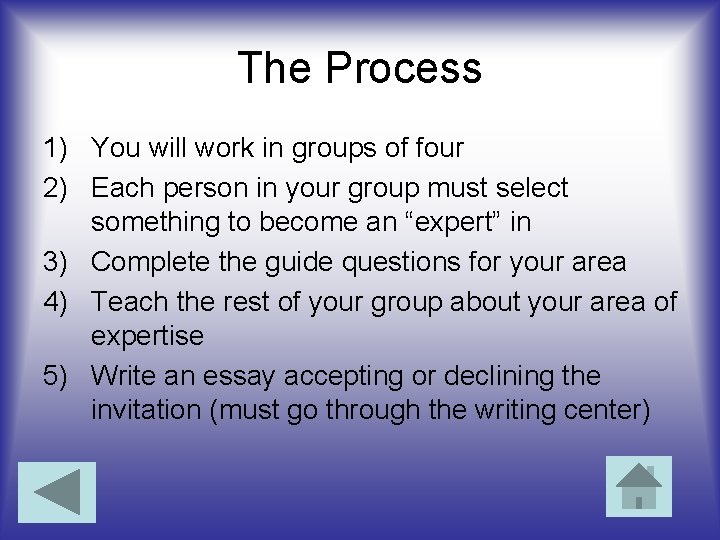 The Process

1) You will work in groups of four
2) Each person in your group must select something to become an “expert” in
3) Complete the guide questions for your area
4) Teach the rest of your group about your area of expertise
5) Write an essay accepting or declining the invitation (must go through the writing center)